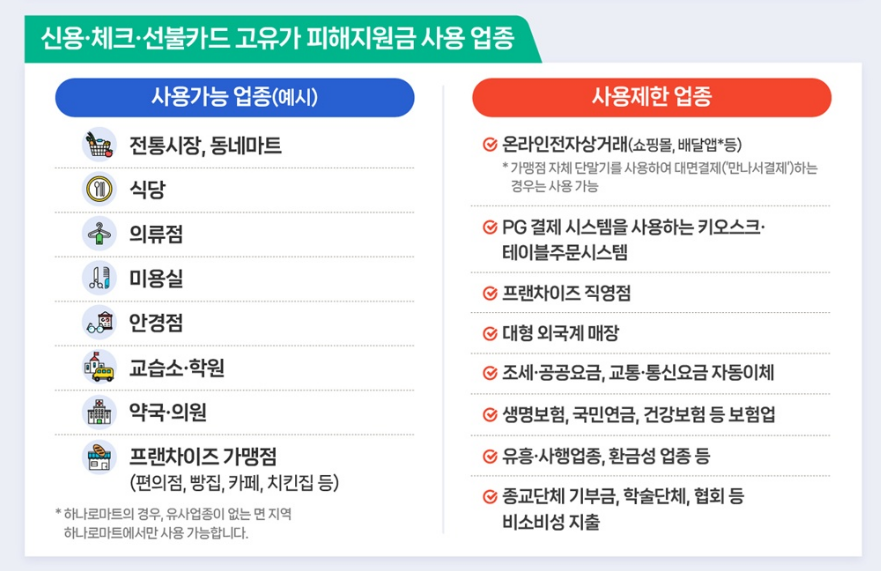 신용·체크·선불카드 고유가 피해지원금 사용 업종

사용가능 업종(예시)

전통시장, 동네마트

식당

의류점

미용실

안경점

교습소·학원

약국·의원

프랜차이즈 가맹점
(편의점, 빵집, 카페, 치킨집 등)

* 하나로마트의 경우, 유사업종이 없는 면 지역 하나로마트에서만 사용 가능합니다.

사용제한 업종

온라인전자상거래(쇼핑몰, 배달앱*등)
* 가맹점 자체 단말기를 사용하여 대면결제('만나서결제')하는 경우는 사용 가능

PG 결제 시스템을 사용하는 키오스크·테이블주문시스템

프랜차이즈 직영점

대형 외국계 매장

조세·공공요금, 교통·통신요금 자동이체

생명보험, 국민연금, 건강보험 등 보험업

유흥·사행업종, 환금성 업종 등

종교단체 기부금, 학술단체, 협회 등 비소비성 지출